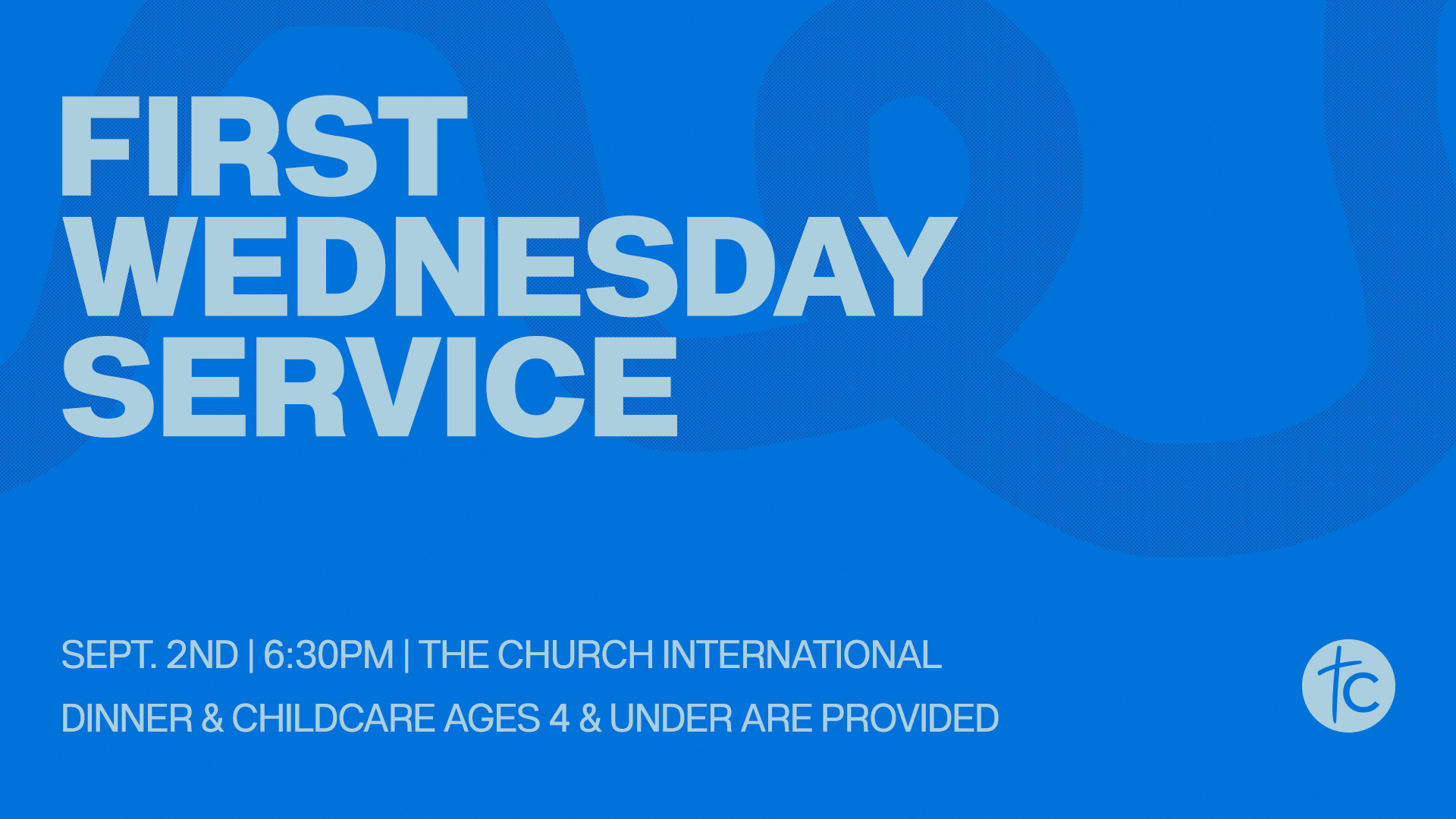 FIRST
WEDNESDAY
SERVICE

SEPT. 2ND | 6:30PM | THE CHURCH INTERNATIONAL

DINNER & CHILDCARE AGES 4 & UNDER ARE PROVIDED

tc